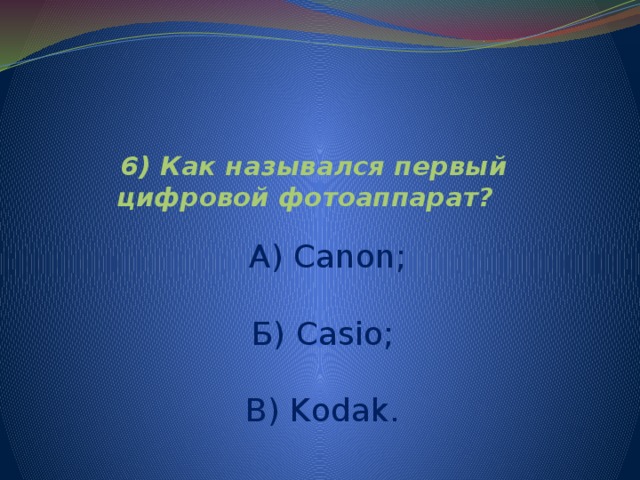 6) Как назывался первый цифровой фотоаппарат?

А) Canon;

Б) Casio;

В) Kodak.